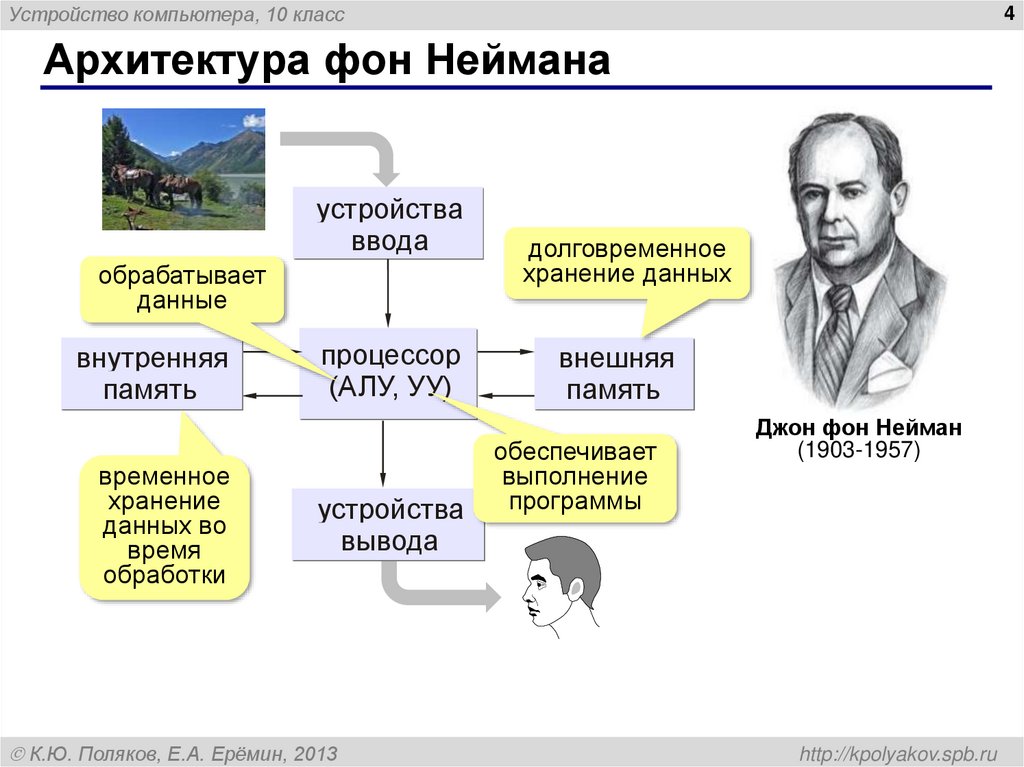 Устройство компьютера, 10 класс

4

Архитектура фон Неймана

устройства ввода

обрабатывает данные

долговременное хранение данных

внутренняя память

процессор (АЛУ, УУ)

внешняя память

временное хранение данных во время обработки

обеспечивает выполнение программы

устройства вывода

Джон фон Нейман
(1903-1957)

© К.Ю. Поляков, Е.А. Ерёмин, 2013

http://kpolyakov.spb.ru